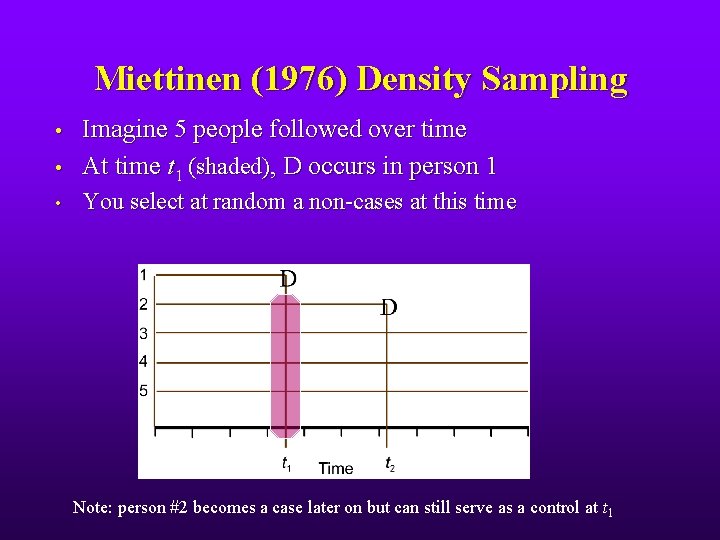 Miettinen (1976) Density Sampling

• Imagine 5 people followed over time
• At time $t_1$ (shaded), D occurs in person 1
• You select at random a non-cases at this time

1
2
3
4
5
D
D
$t_1$
Time
$t_2$

Note: person #2 becomes a case later on but can still serve as a control at $t_1$